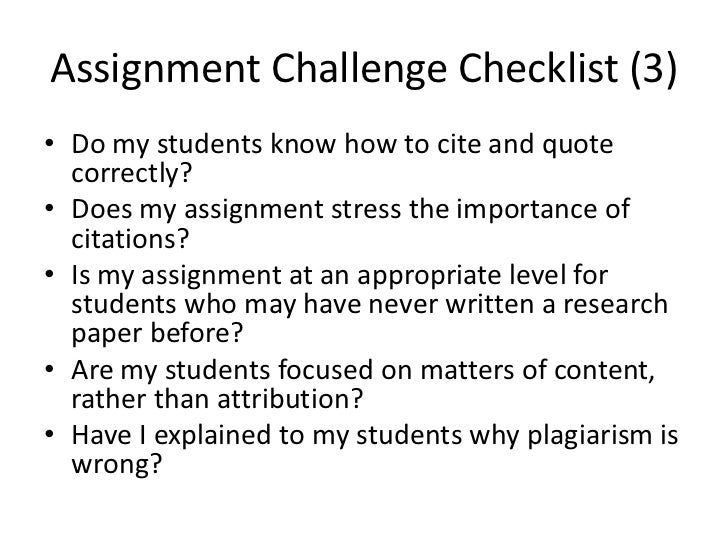 Assignment Challenge Checklist (3)

• Do my students know how to cite and quote correctly?
• Does my assignment stress the importance of citations?
• Is my assignment at an appropriate level for students who may have never written a research paper before?
• Are my students focused on matters of content, rather than attribution?
• Have I explained to my students why plagiarism is wrong?